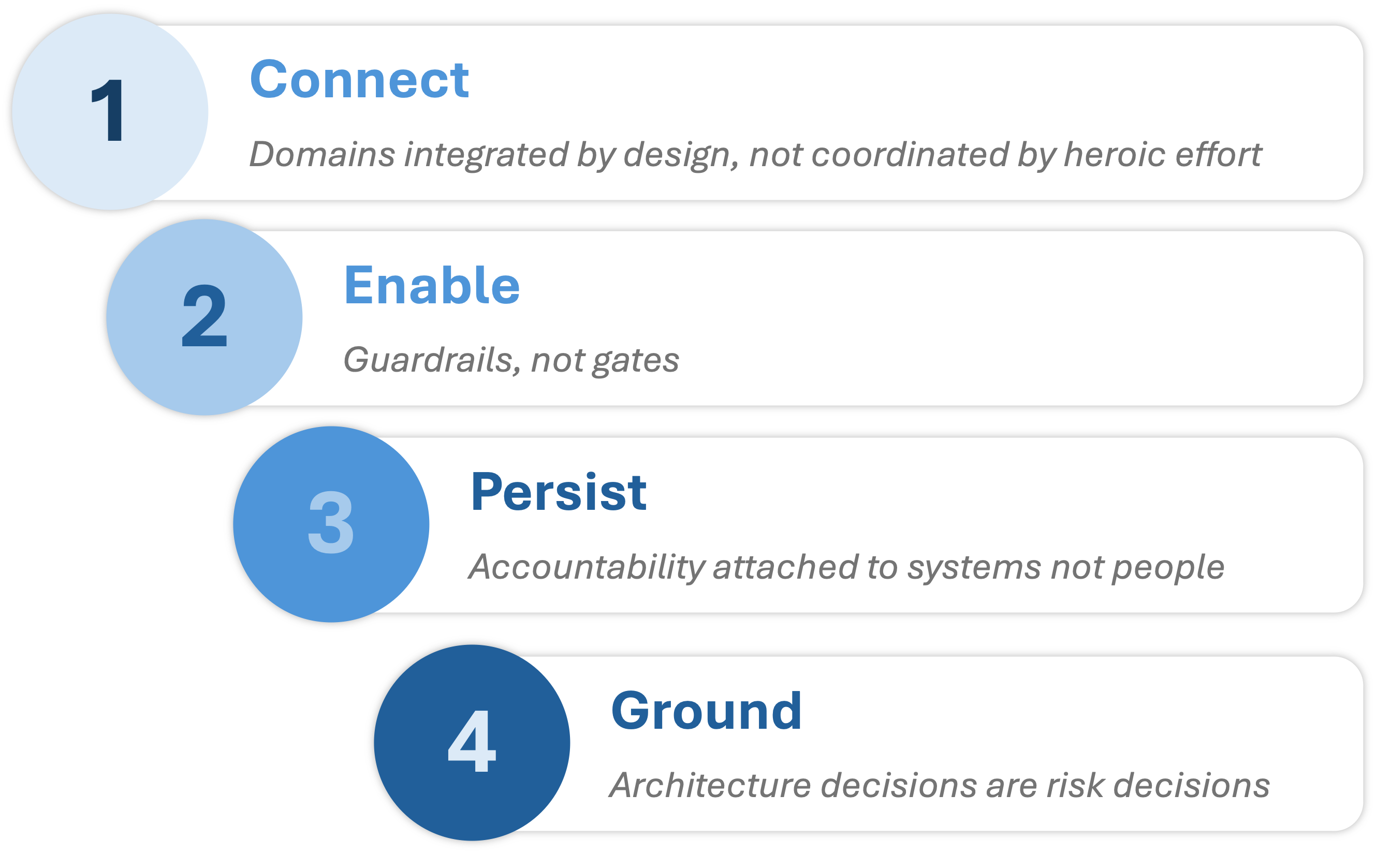 1

Connect

Domains integrated by design, not coordinated by heroic effort

2

Enable

Guardrails, not gates

3

Persist

Accountability attached to systems not people

4

Ground

Architecture decisions are risk decisions